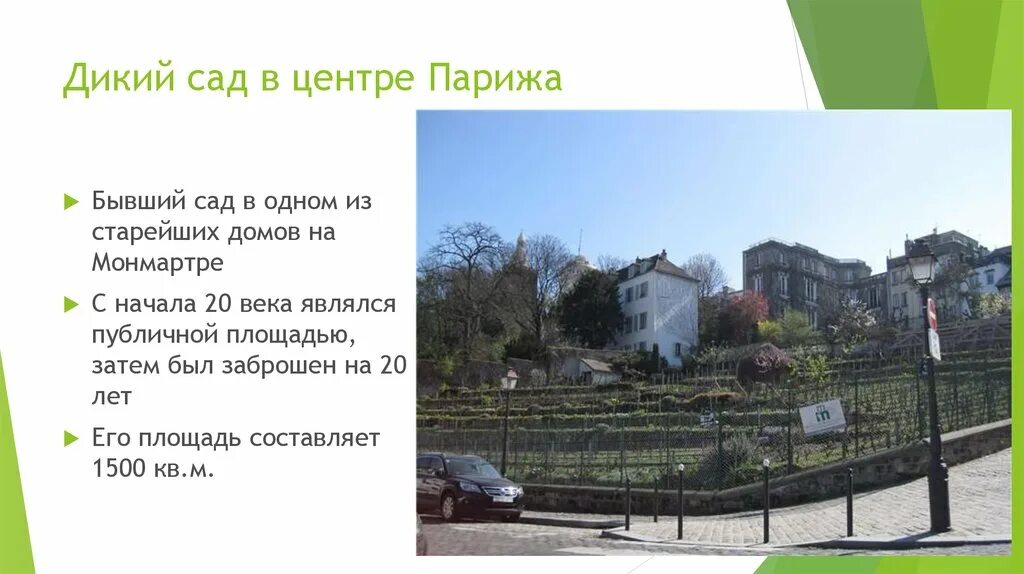 Дикий сад в центре Парижа

Бывший сад в одном из старейших домов на Монмартре

С начала 20 века являлся публичной площадью, затем был заброшен на 20 лет

Его площадь составляет 1500 кв.м.